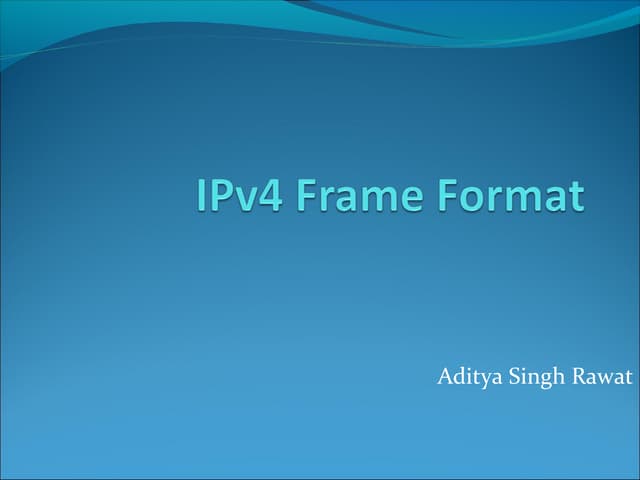 IPv4 Frame Format

Aditya Singh Rawat